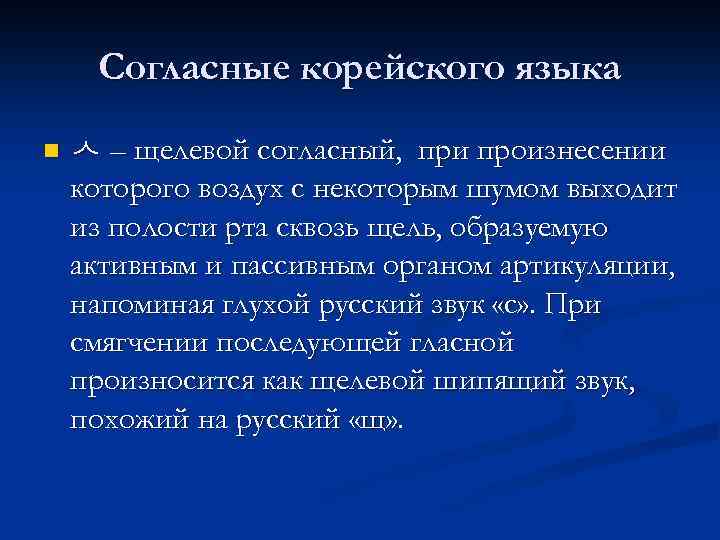 Согласные корейского языка

ㅅ – щелевой согласный, при произнесении которого воздух с некоторым шумом выходит из полости рта сквозь щель, образуемую активным и пассивным органом артикуляции, напоминая глухой русский звук «с». При смягчении последующей гласной произносится как щелевой шипящий звук, похожий на русский «щ».